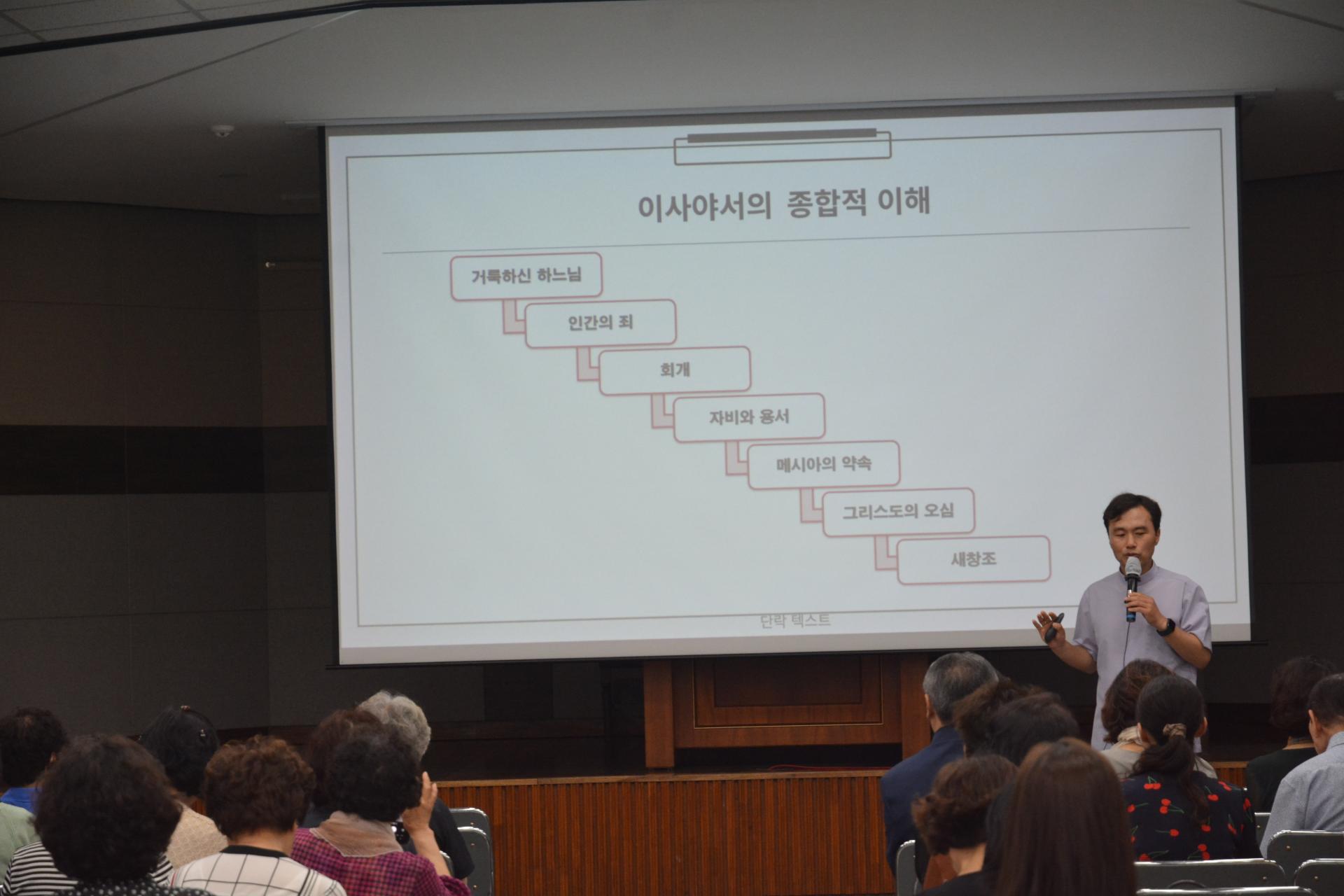 이사야서의 종합적 이해

거룩하신 하느님

인간의 죄

회개

자비와 용서

메시아의 약속

그리스도의 오심

새창조

단락 텍스트